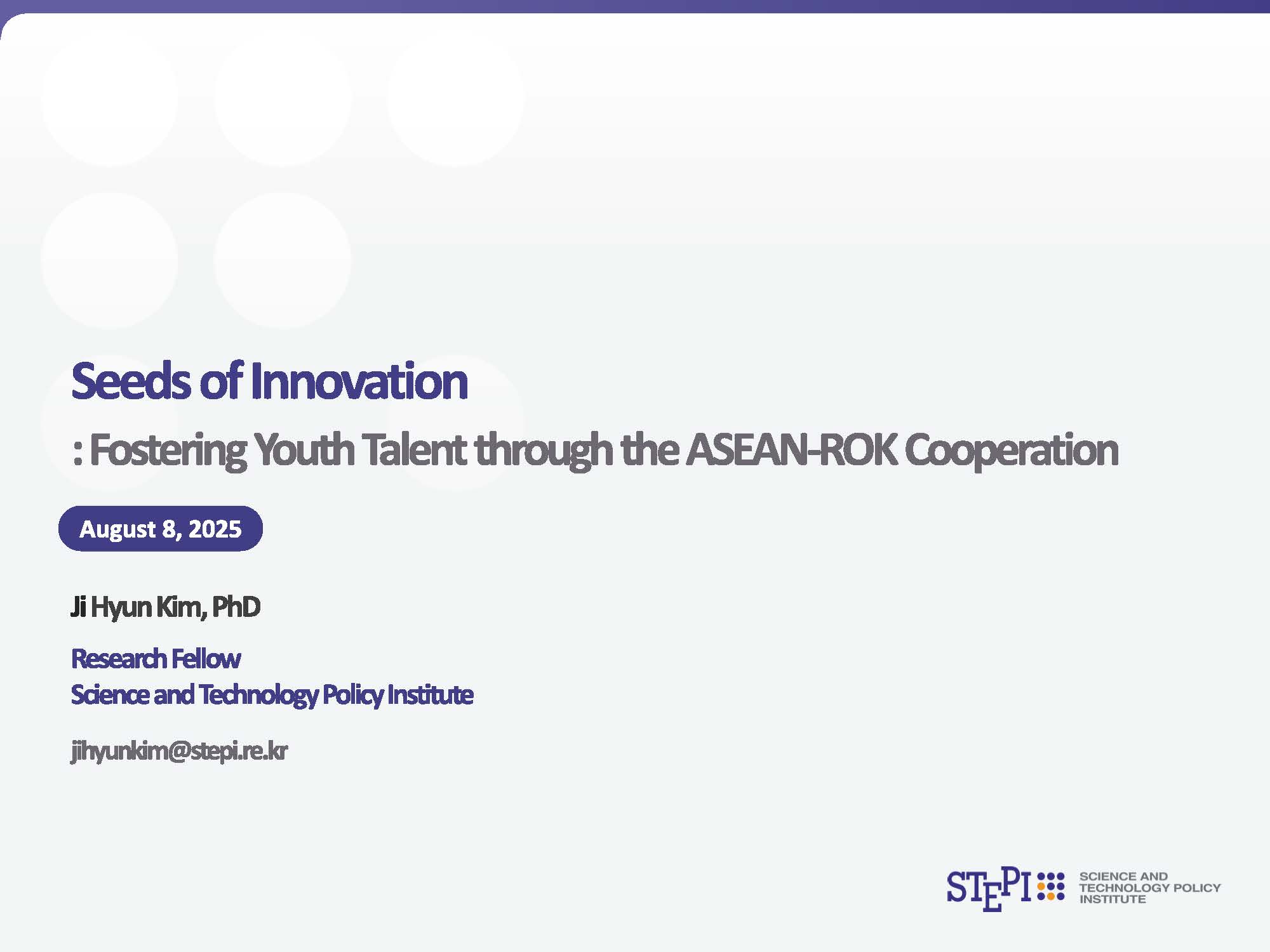 Seeds of Innovation

: Fostering Youth Talent through the ASEAN-ROK Cooperation

August 8, 2025

Ji Hyun Kim, PhD

Research Fellow
Science and Technology Policy Institute

jihyunkim@stepi.re.kr

STEPI SCIENCE AND TECHNOLOGY POLICY INSTITUTE